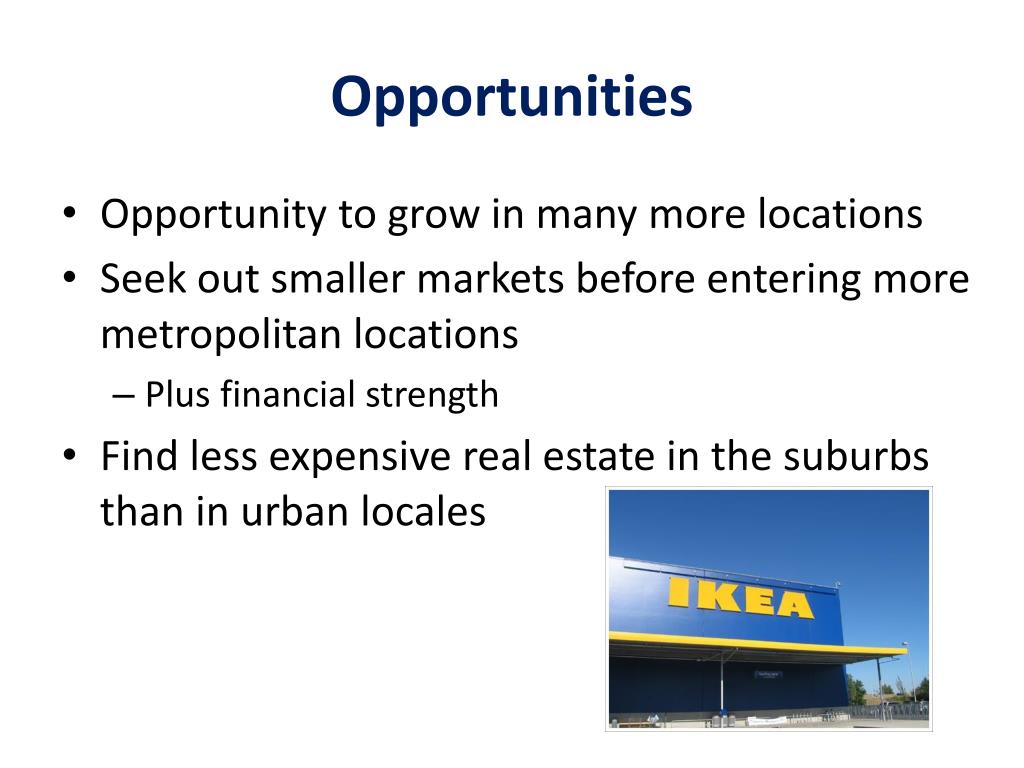 Opportunities

• Opportunity to grow in many more locations
• Seek out smaller markets before entering more metropolitan locations
– Plus financial strength
• Find less expensive real estate in the suburbs than in urban locales

IKEA